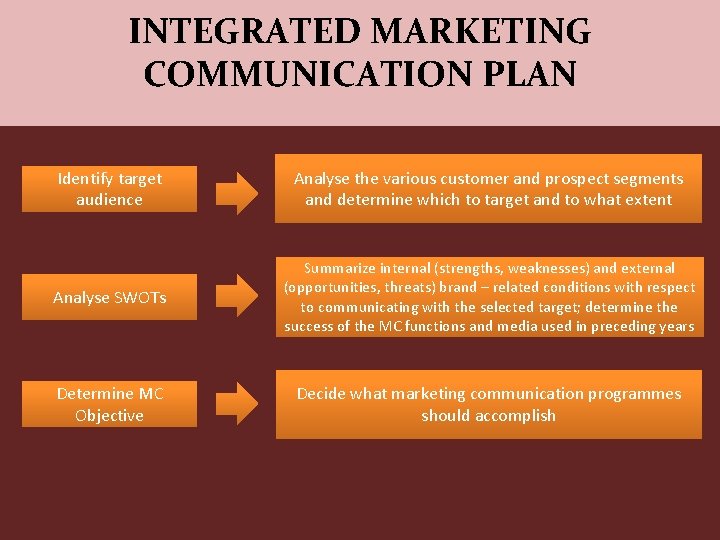 INTEGRATED MARKETING COMMUNICATION PLAN

Identify target audience

Analyse the various customer and prospect segments and determine which to target and to what extent

Analyse SWOTs

Summarize internal (strengths, weaknesses) and external (opportunities, threats) brand – related conditions with respect to communicating with the selected target; determine the success of the MC functions and media used in preceding years

Determine MC Objective

Decide what marketing communication programmes should accomplish